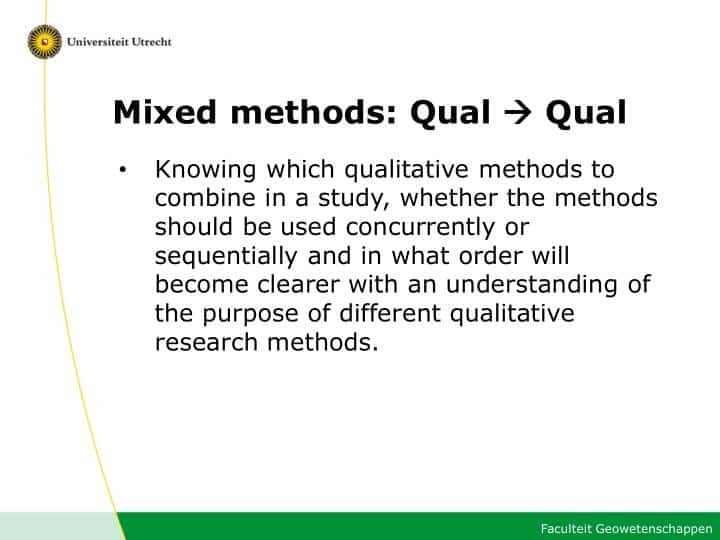 Universiteit Utrecht

Mixed methods: Qual → Qual

• Knowing which qualitative methods to combine in a study, whether the methods should be used concurrently or sequentially and in what order will become clearer with an understanding of the purpose of different qualitative research methods.

Faculteit Geowetenschappen